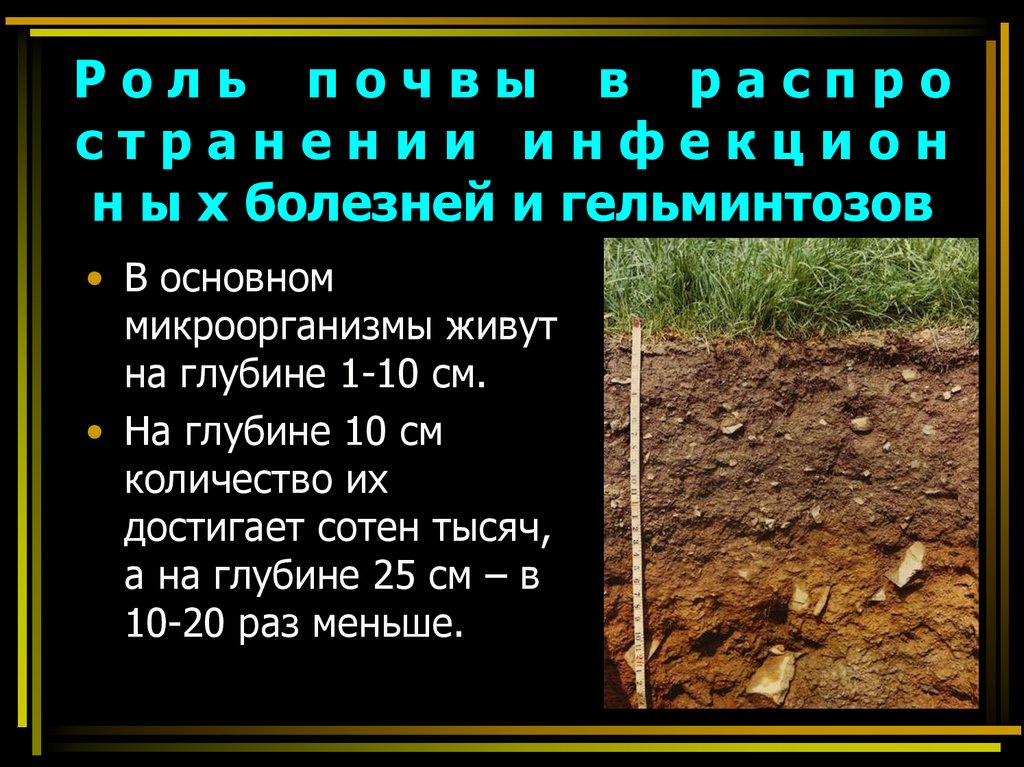 Роль почвы в распространении инфекционных болезней и гельминтозов

• В основном микроорганизмы живут на глубине 1-10 см.
• На глубине 10 см количество их достигает сотен тысяч, а на глубине 25 см – в 10-20 раз меньше.